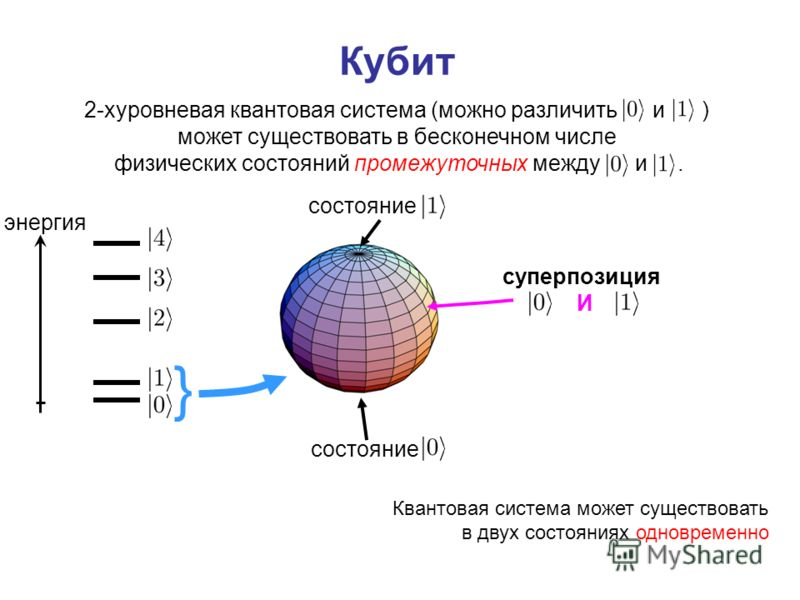 Кубит

2-хуровневая квантовая система (можно различить $|0\rangle$ и $|1\rangle$ ) может существовать в бесконечном числе физических состояний промежуточных между $|0\rangle$ и $|1\rangle$.

энергия

$|4\rangle$

$|3\rangle$

$|2\rangle$

$|1\rangle$

$|0\rangle$

состояние $|1\rangle$

суперпозиция

$|0\rangle$ И $|1\rangle$

состояние $|0\rangle$

Квантовая система может существовать в двух состояниях одновременно

MyShared